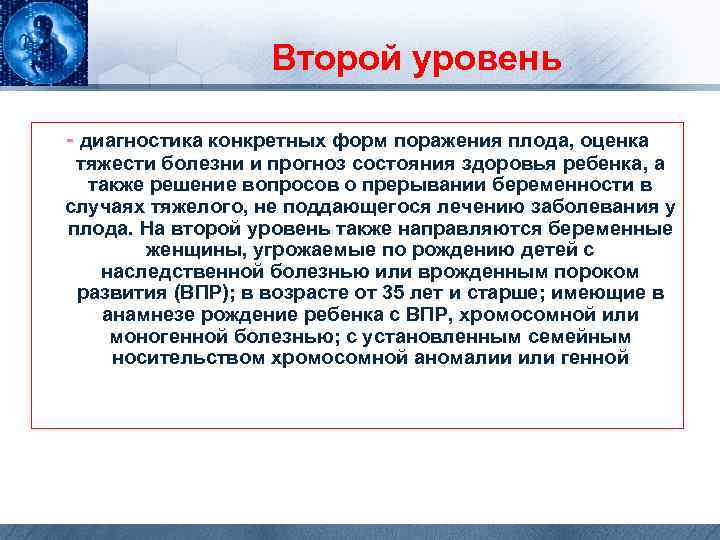 Второй уровень

- диагностика конкретных форм поражения плода, оценка тяжести болезни и прогноз состояния здоровья ребенка, а также решение вопросов о прерывании беременности в случаях тяжелого, не поддающегося лечению заболевания у плода. На второй уровень также направляются беременные женщины, угрожаемые по рождению детей с наследственной болезнью или врожденным пороком развития (ВПР); в возрасте от 35 лет и старше; имеющие в анамнезе рождение ребенка с ВПР, хромосомной или моногенной болезнью; с установленным семейным носительством хромосомной аномалии или генной